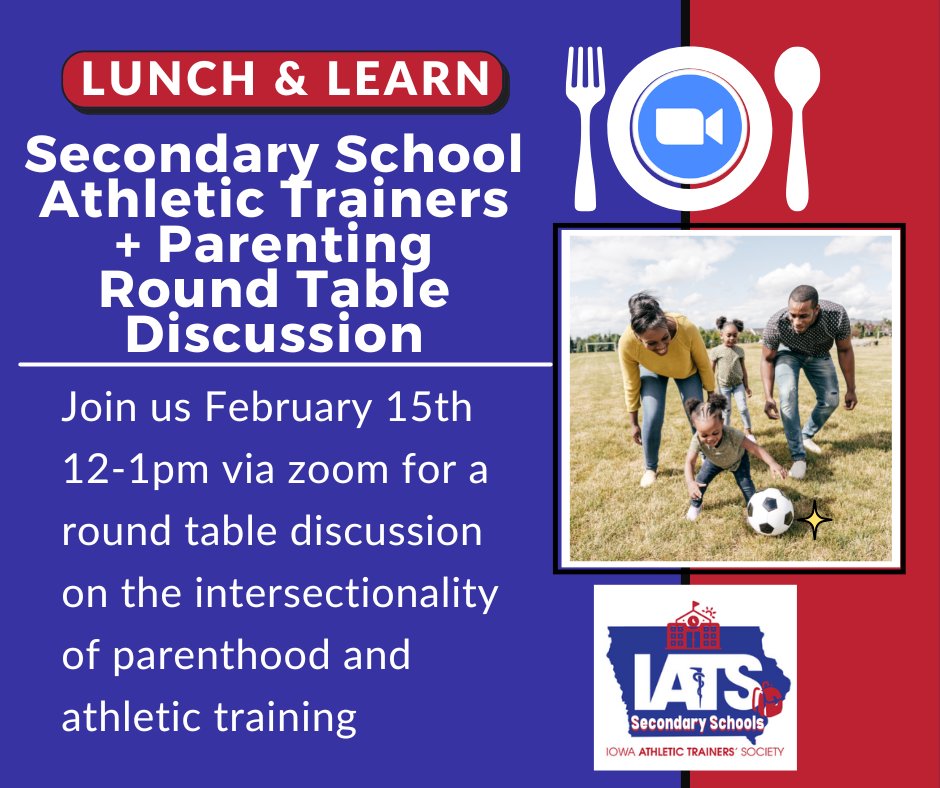 LUNCH & LEARN

Secondary School Athletic Trainers + Parenting Round Table Discussion

Join us February 15th 12-1pm via zoom for a round table discussion on the intersectionality of parenthood and athletic training

IATS
Secondary Schools
IOWA ATHLETIC TRAINERS' SOCIETY